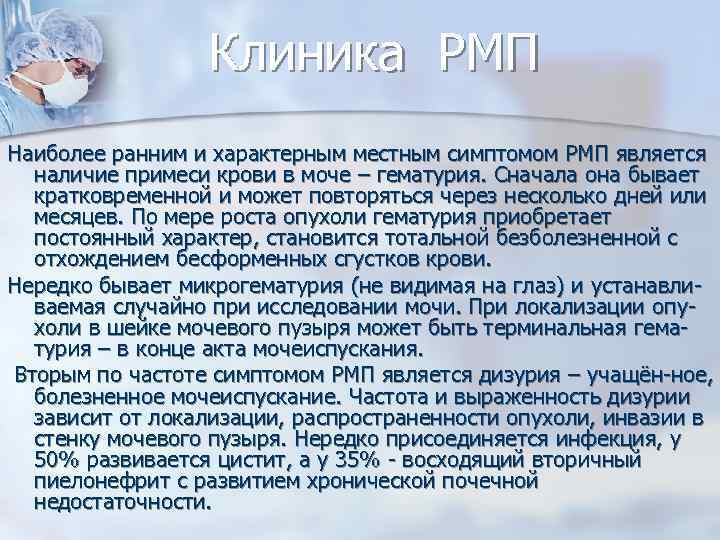 Клиника РМП

Наиболее ранним и характерным местным симптомом РМП является наличие примеси крови в моче – гематурия. Сначала она бывает кратковременной и может повторяться через несколько дней или месяцев. По мере роста опухоли гематурия приобретает постоянный характер, становится тотальной безболезненной с отхождением бесформенных сгустков крови.

Нередко бывает микрогематурия (не видимая на глаз) и устанавливаемая случайно при исследовании мочи. При локализации опухоли в шейке мочевого пузыря может быть терминальная гематурия – в конце акта мочеиспускания.

Вторым по частоте симптомом РМП является дизурия – учащён-ное, болезненное мочеиспускание. Частота и выраженность дизурии зависит от локализации, распространенности опухоли, инвазии в стенку мочевого пузыря. Нередко присоединяется инфекция, у 50% развивается цистит, а у 35% - восходящий вторичный пиелонефрит с развитием хронической почечной недостаточности.